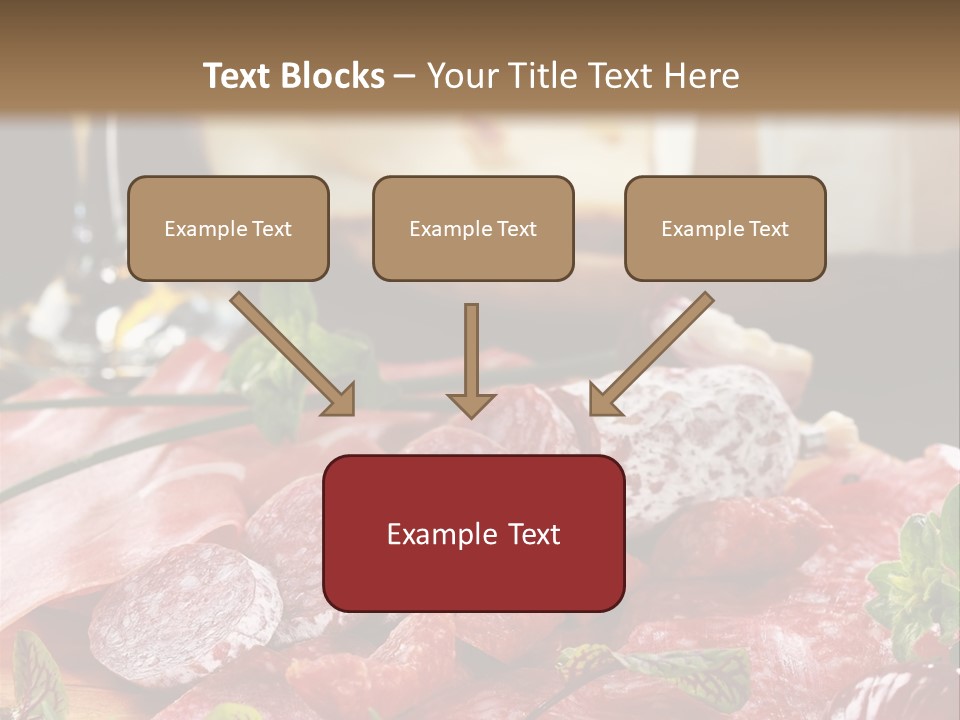 Text Blocks – Your Title Text Here

Example Text

Example Text

Example Text

Example Text